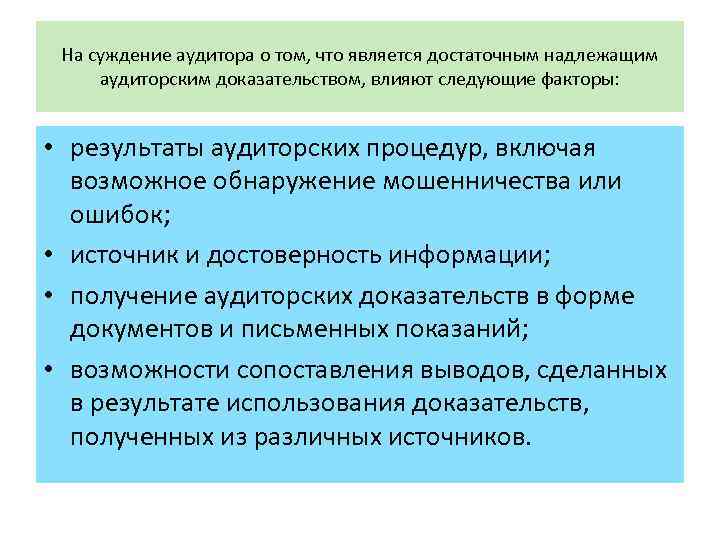 На суждение аудитора о том, что является достаточным надлежащим аудиторским доказательством, влияют следующие факторы:

• результаты аудиторских процедур, включая возможное обнаружение мошенничества или ошибок;
• источник и достоверность информации;
• получение аудиторских доказательств в форме документов и письменных показаний;
• возможности сопоставления выводов, сделанных в результате использования доказательств, полученных из различных источников.